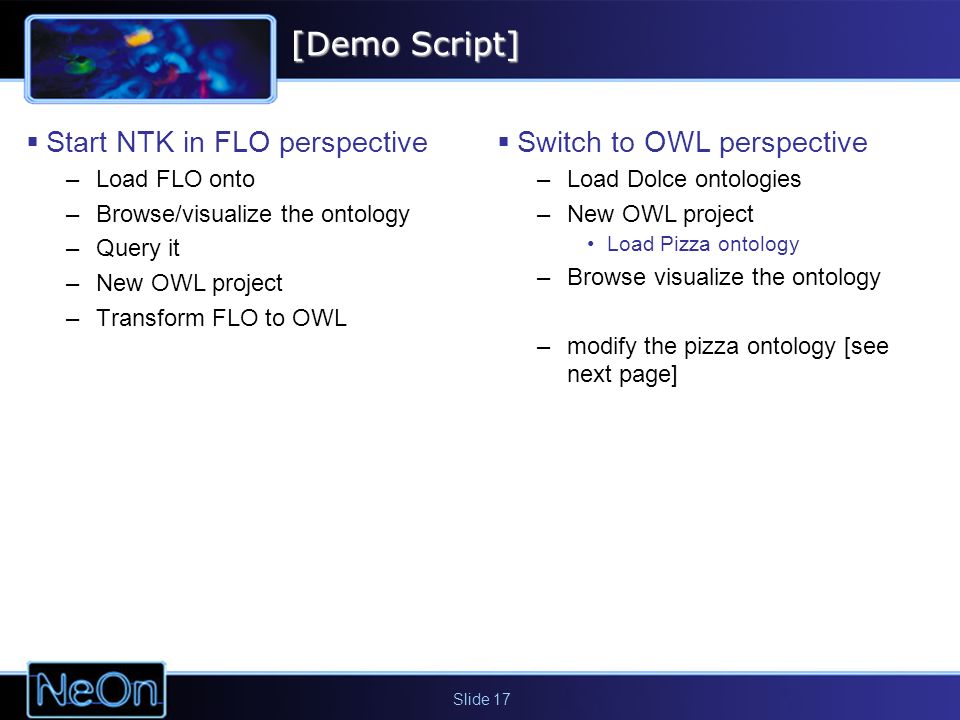 [Demo Script]

▪ Start NTK in FLO perspective
– Load FLO onto
– Browse/visualize the ontology
– Query it
– New OWL project
– Transform FLO to OWL

▪ Switch to OWL perspective
– Load Dolce ontologies
– New OWL project
• Load Pizza ontology
– Browse visualize the ontology
– modify the pizza ontology [see next page]

NeOn

Slide 17